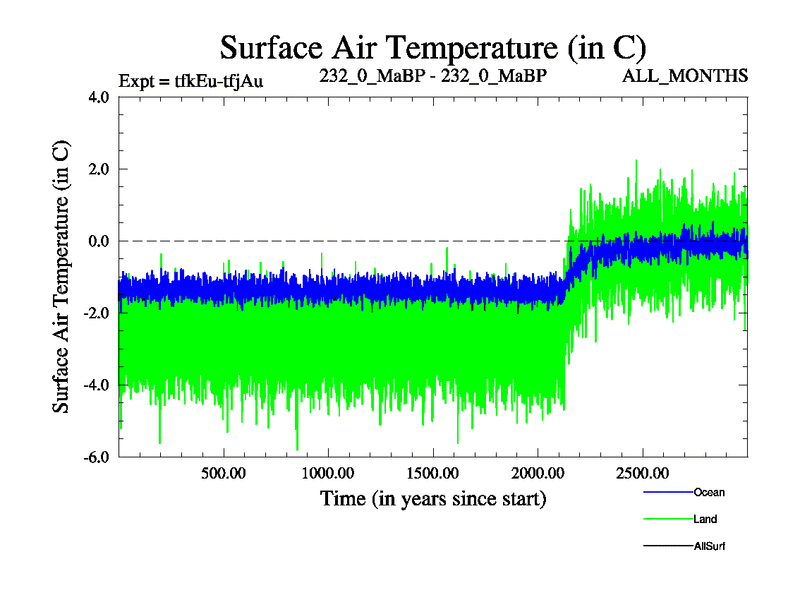 Surface Air Temperature (in C)

Expt = tfkEu-tfjAu

232_0_MaBP - 232_0_MaBP

ALL_MONTHS

Surface Air Temperature (in C)

4.0
2.0
0.0
-2.0
-4.0
-6.0

500.00
1000.00
1500.00
2000.00
2500.00

Time (in years since start)

Ocean
Land
AllSurf